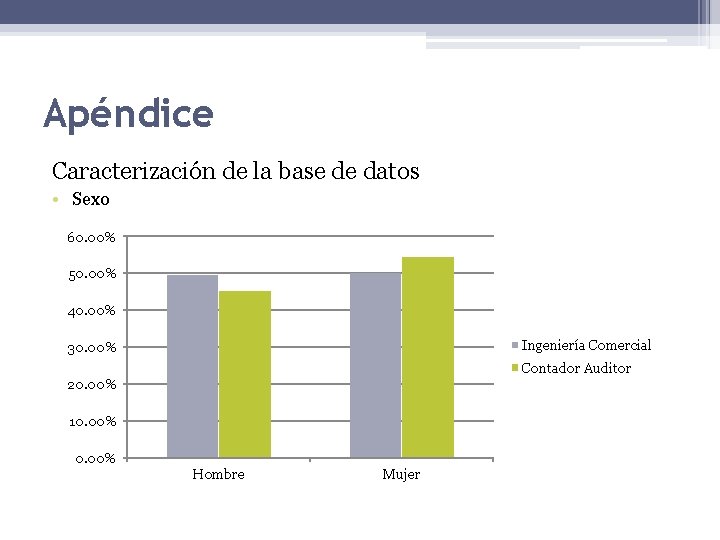 Apéndice

Caracterización de la base de datos

• Sexo

60.00%
50.00%
40.00%
30.00%
20.00%
10.00%
0.00%

Hombre
Mujer

Ingeniería Comercial
Contador Auditor